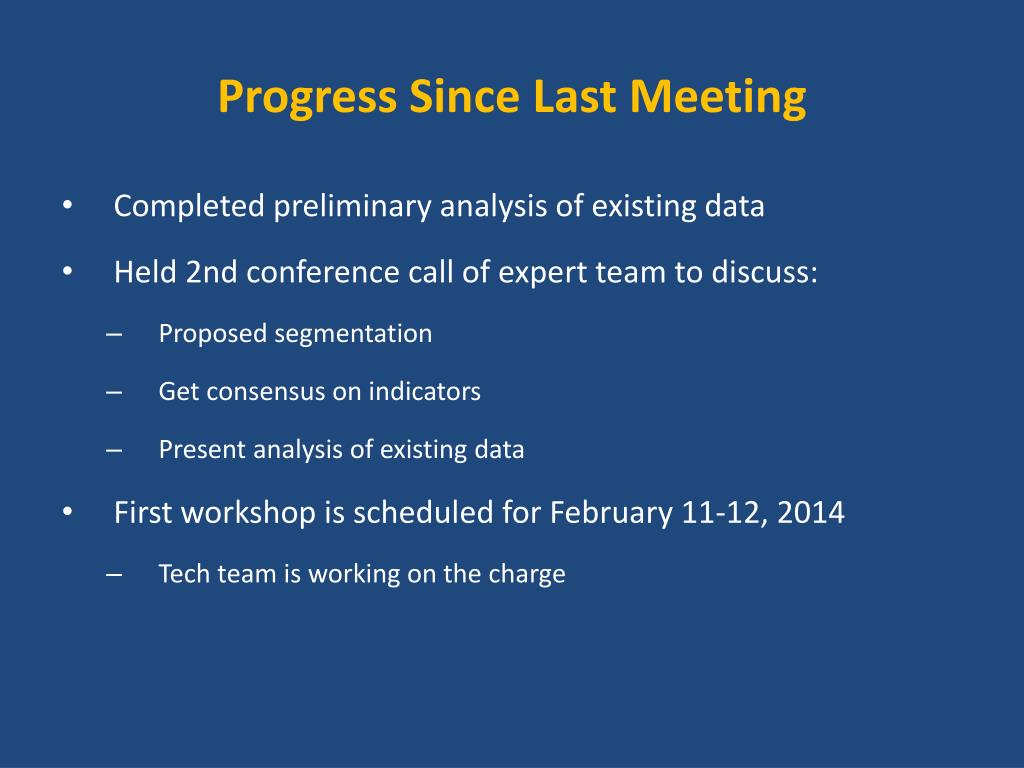 Progress Since Last Meeting

• Completed preliminary analysis of existing data
• Held 2nd conference call of expert team to discuss:
  – Proposed segmentation
  – Get consensus on indicators
  – Present analysis of existing data
• First workshop is scheduled for February 11-12, 2014
  – Tech team is working on the charge